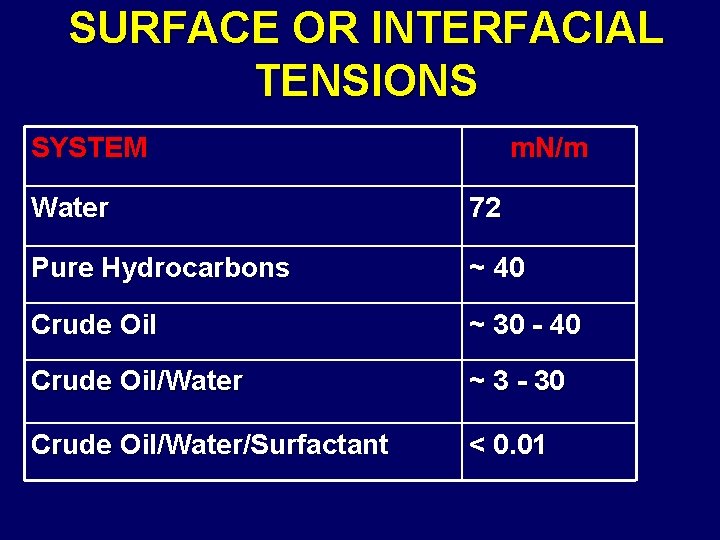 SURFACE OR INTERFACIAL TENSIONS

| SYSTEM | mN/m |
|---|---|
| Water | 72 |
| Pure Hydrocarbons | ~ 40 |
| Crude Oil | ~ 30 - 40 |
| Crude Oil/Water | ~ 3 - 30 |
| Crude Oil/Water/Surfactant | < 0.01 |